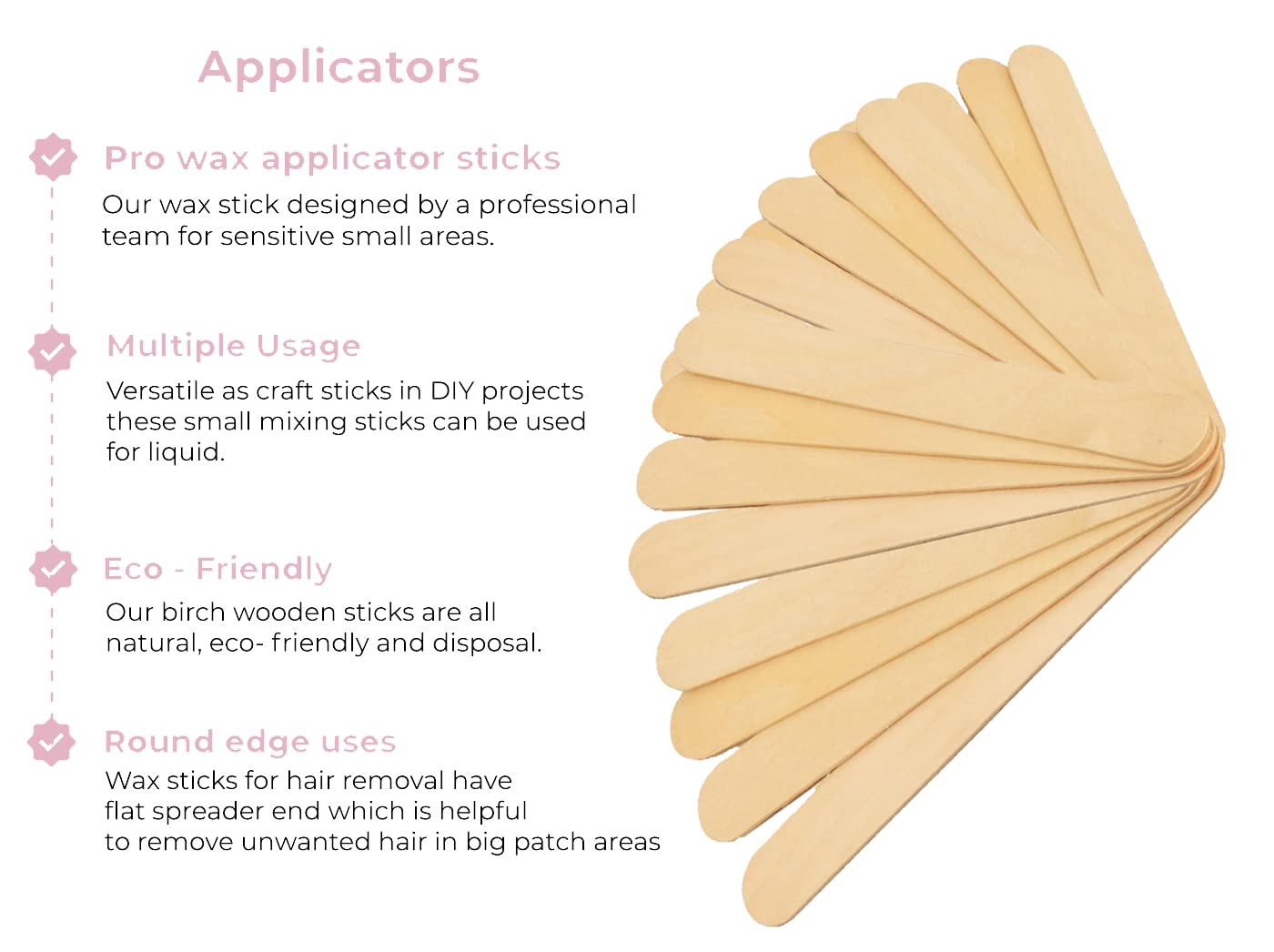 Applicators

Pro wax applicator sticks
Our wax stick designed by a professional team for sensitive small areas.

Multiple Usage
Versatile as craft sticks in DIY projects these small mixing sticks can be used for liquid.

Eco - Friendly
Our birch wooden sticks are all natural, eco- friendly and disposal.

Round edge uses
Wax sticks for hair removal have flat spreader end which is helpful to remove unwanted hair in big patch areas